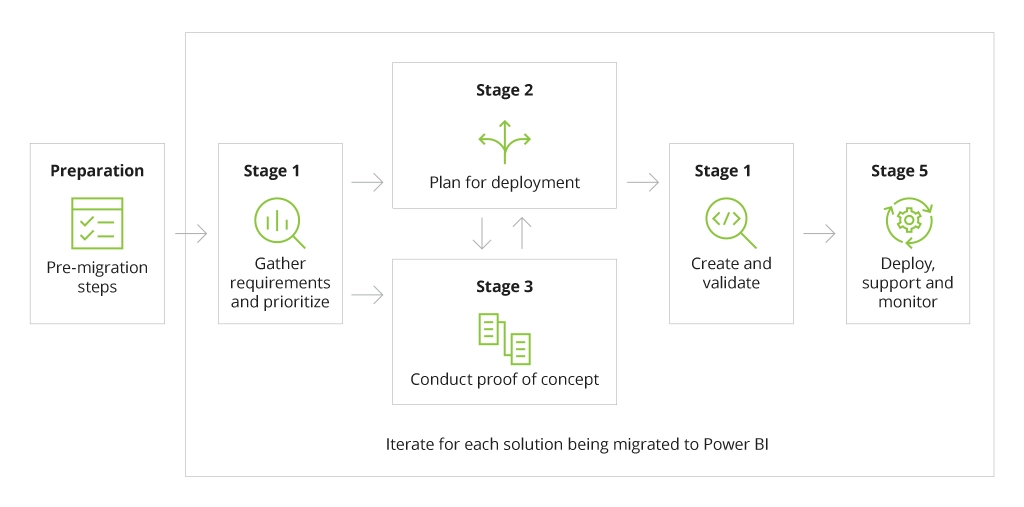 Preparation

Pre-migration steps

Stage 1

Gather requirements and prioritize

Stage 2

Plan for deployment

Stage 3

Conduct proof of concept

Stage 1

Create and validate

Stage 5

Deploy, support and monitor

Iterate for each solution being migrated to Power BI